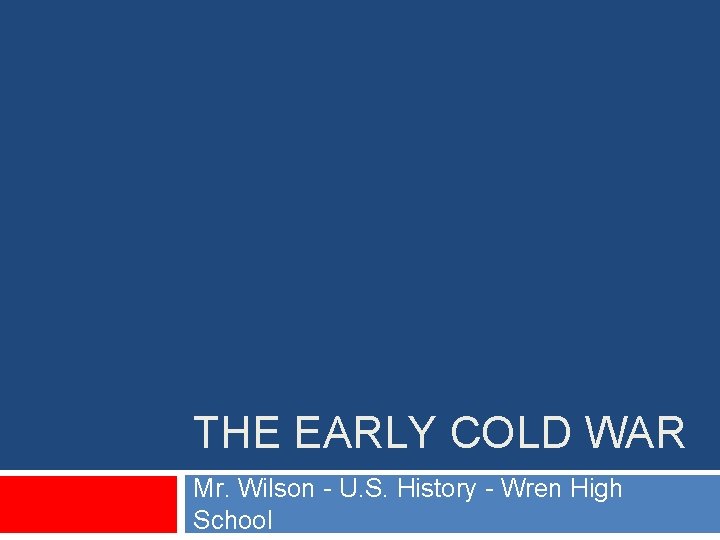 THE EARLY COLD WAR

Mr. Wilson - U.S. History - Wren High School